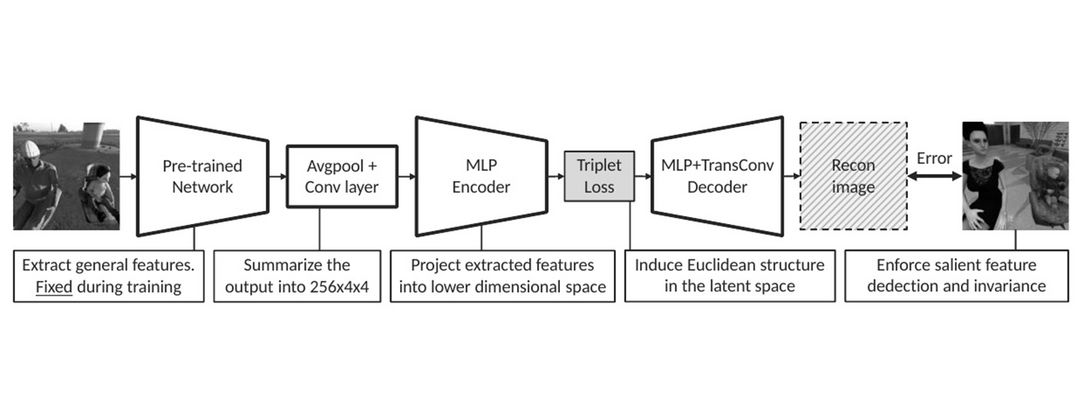 Pre-trained Network

Avgpool + Conv layer

MLP Encoder

Triplet Loss

MLP+TransConv Decoder

Recon image

Error

Extract general features. Fixed during training

Summarize the output into 256x4x4

Project extracted features into lower dimensional space

Induce Euclidean structure in the latent space

Enforce salient feature dedection and invariance